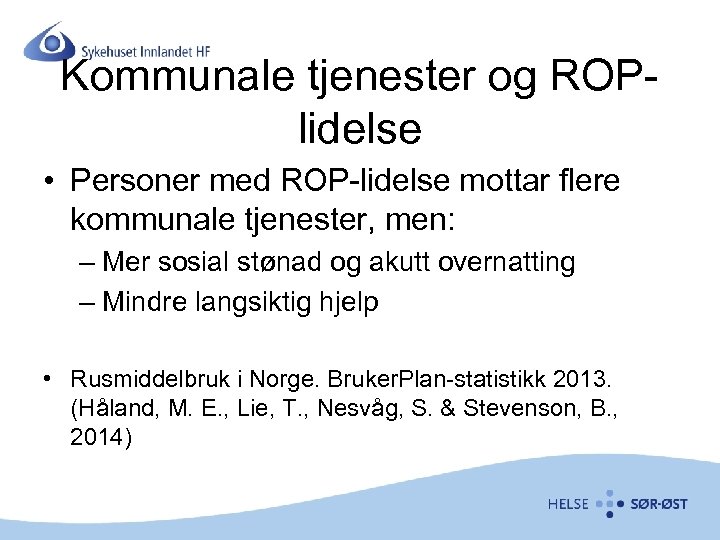 Sykehuset Innlandet HF

Kommunale tjenester og ROP-lidelse

• Personer med ROP-lidelse mottar flere kommunale tjenester, men:
– Mer sosial stønad og akutt overnatting
– Mindre langsiktig hjelp

• Rusmiddelbruk i Norge. BrukerPlan-statistikk 2013. (Håland, M. E., Lie, T., Nesvåg, S. & Stevenson, B., 2014)

HELSE SØR-ØST